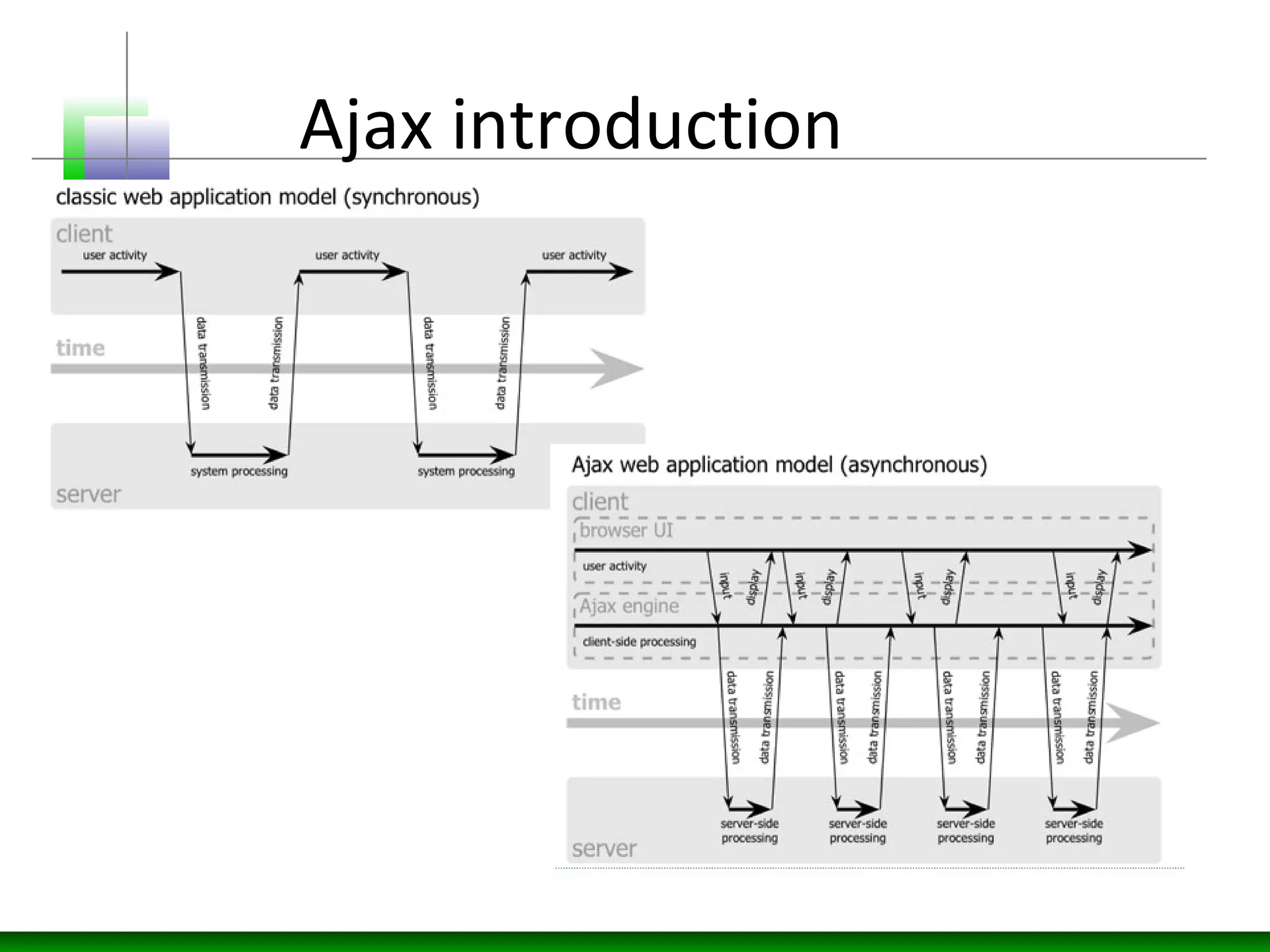 Ajax introduction

classic web application model (synchronous)

client

user activity

user activity

user activity

data transmission

data transmission

data transmission

data transmission

time

system processing

system processing

server

Ajax web application model (asynchronous)

client

browser UI

user activity

input

display

input

display

input

display

input

display

Ajax engine

client-side processing

data transmission

data transmission

data transmission

data transmission

data transmission

data transmission

data transmission

data transmission

time

server-side processing

server-side processing

server-side processing

server-side processing

server